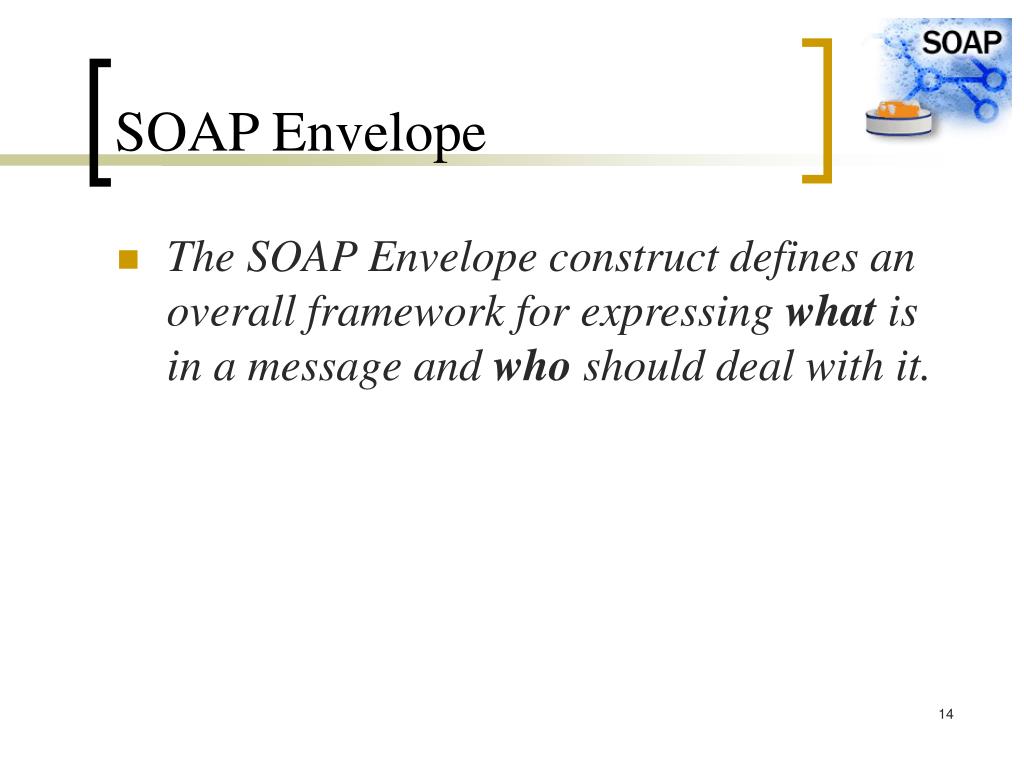 SOAP

SOAP Envelope

The SOAP Envelope construct defines an overall framework for expressing what is in a message and who should deal with it.

14